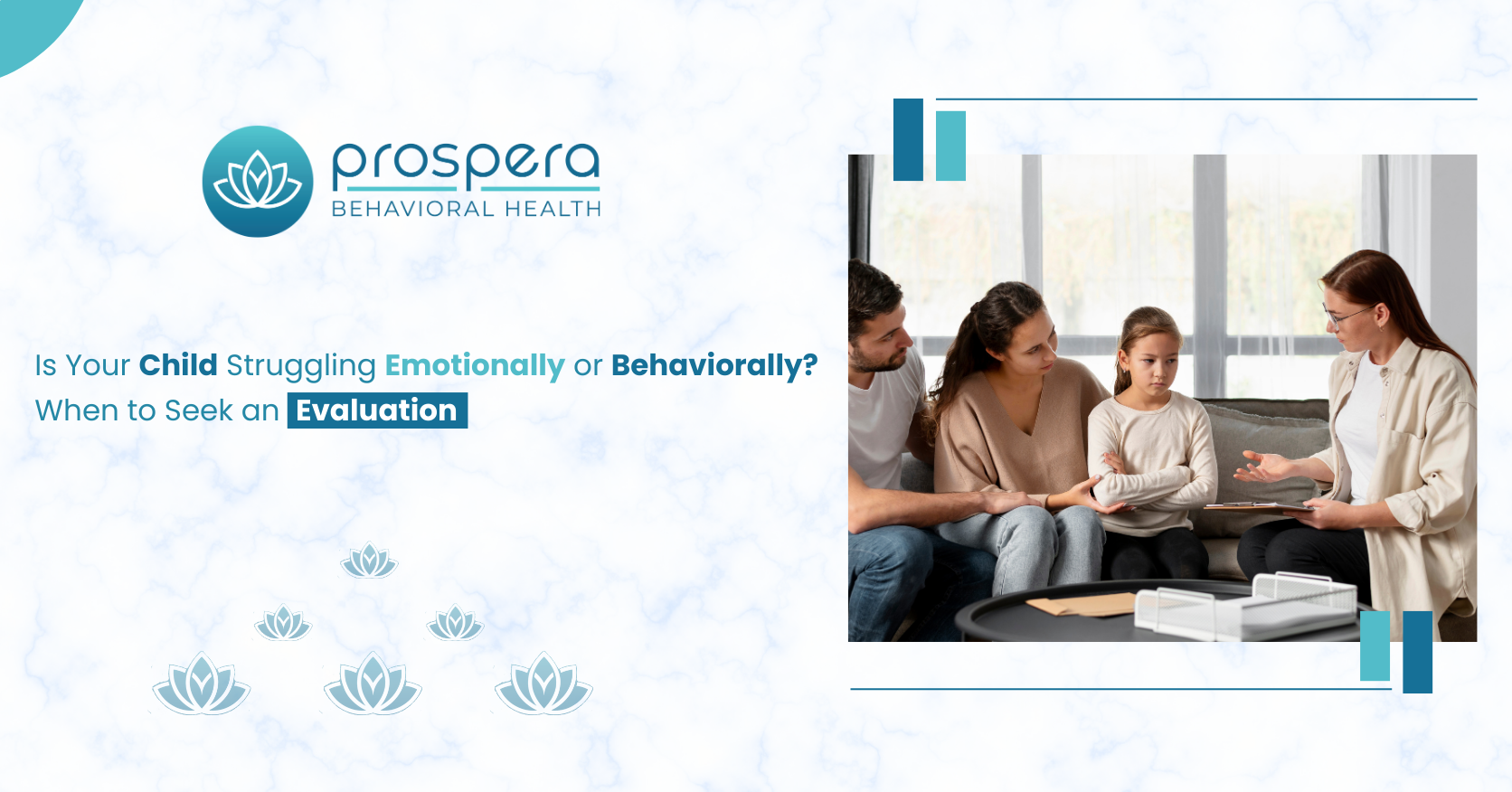 prospera
BEHAVIORAL HEALTH

Is Your Child Struggling Emotionally or Behaviorally?
When to Seek an Evaluation